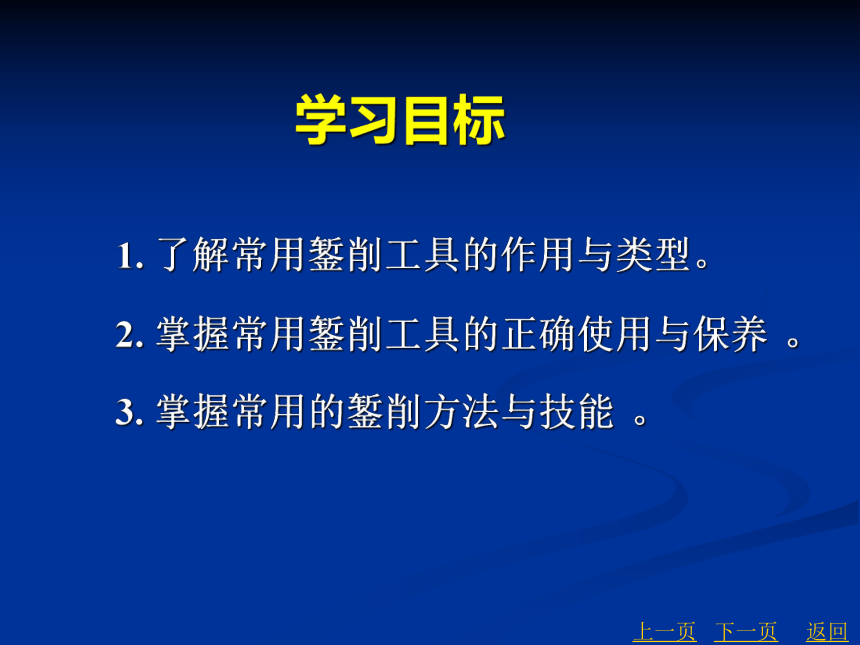 学习目标

1. 了解常用錾削工具的作用与类型。

2. 掌握常用錾削工具的正确使用与保养 。

3. 掌握常用的錾削方法与技能 。

上一页 下一页 返回